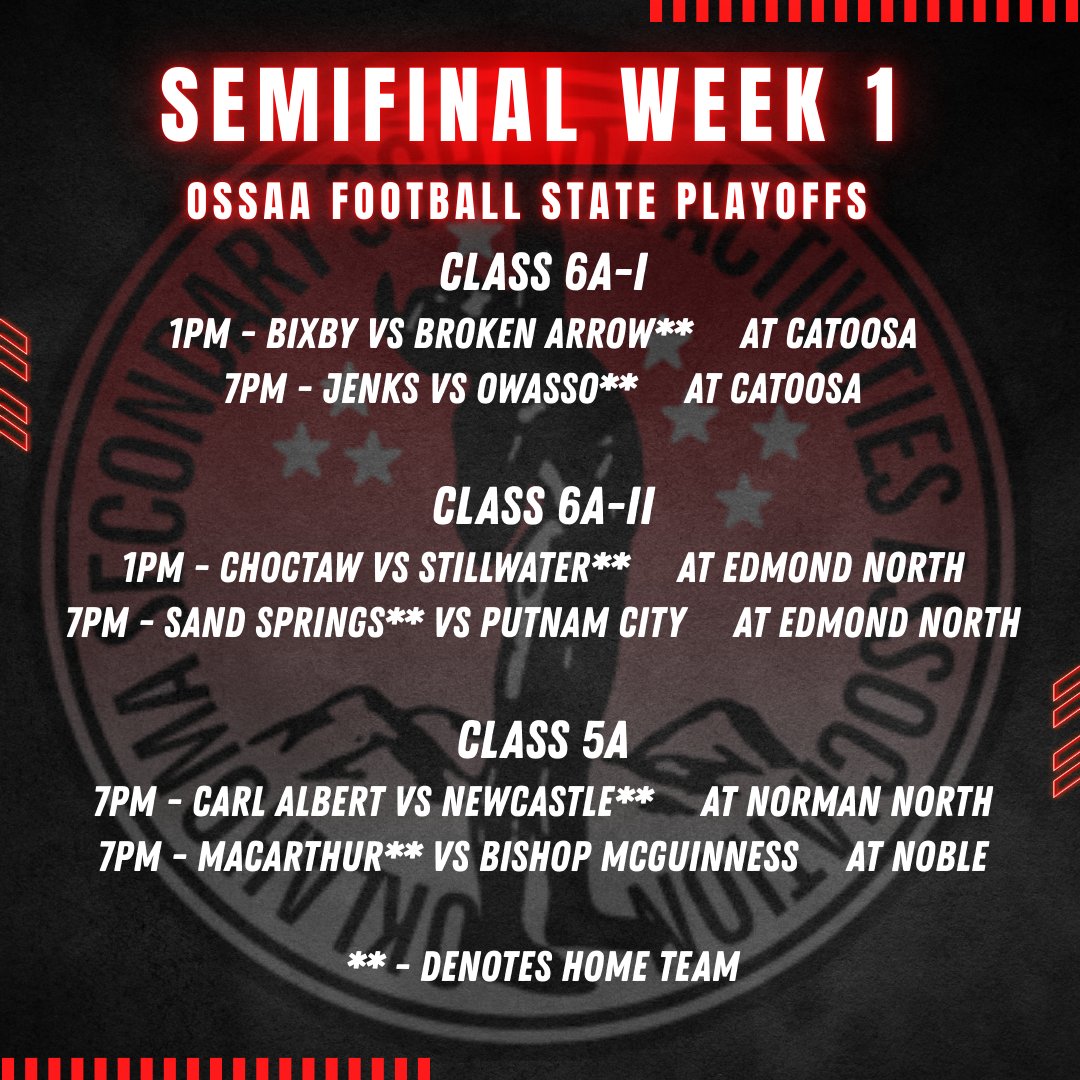 SEMIFINAL WEEK 1

OSSAA FOOTBALL STATE PLAYOFFS

CLASS 6A-I

1PM - BIXBY VS BROKEN ARROW** AT CATOOSA

7PM - JENKS VS OWASSO** AT CATOOSA

CLASS 6A-II

1PM - CHOCTAW VS STILLWATER** AT EDMOND NORTH

7PM - SAND SPRINGS** VS PUTNAM CITY AT EDMOND NORTH

CLASS 5A

7PM - CARL ALBERT VS NEWCASTLE** AT NORMAN NORTH

7PM - MACARTHUR** VS BISHOP MCGUINNESS AT NOBLE

** - DENOTES HOME TEAM